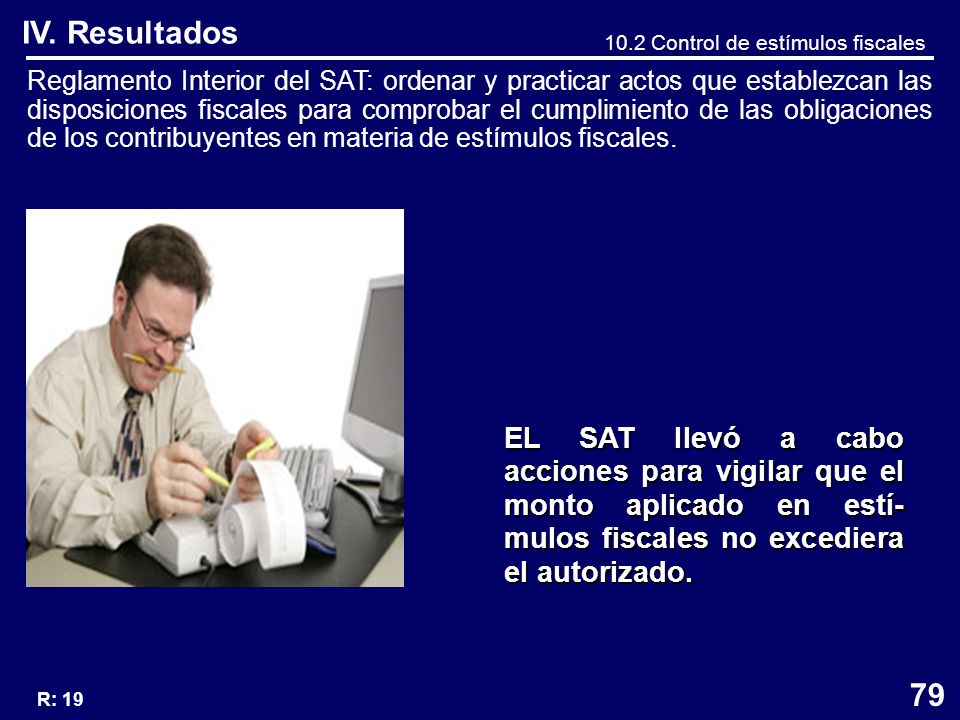 IV. Resultados

10.2 Control de estímulos fiscales

Reglamento Interior del SAT: ordenar y practicar actos que establezcan las disposiciones fiscales para comprobar el cumplimiento de las obligaciones de los contribuyentes en materia de estímulos fiscales.

EL SAT llevó a cabo acciones para vigilar que el monto aplicado en estímulos fiscales no excediera el autorizado.

R: 19

79